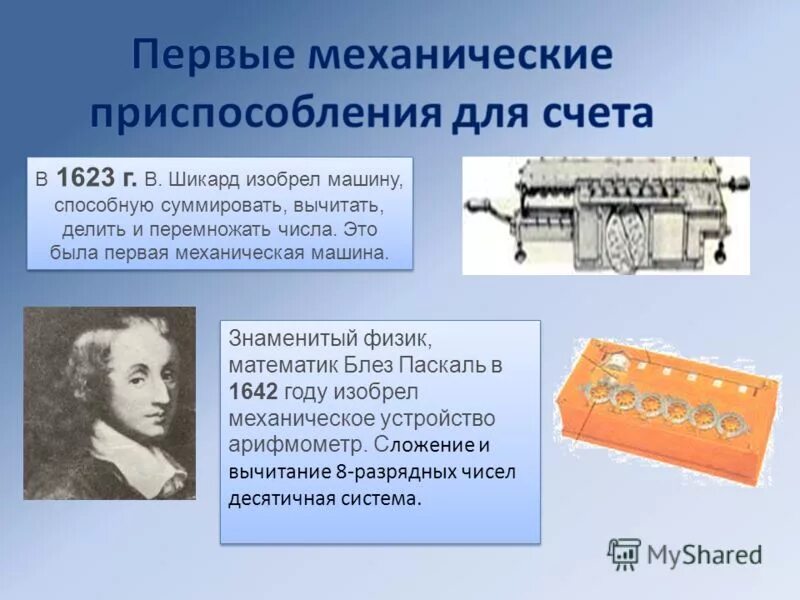 Первые механические приспособления для счета

В 1623 г. В. Шикард изобрел машину, способную суммировать, вычитать, делить и перемножать числа. Это была первая механическая машина.

Знаменитый физик, математик Блез Паскаль в 1642 году изобрел механическое устройство арифмометр. Сложение и вычитание 8-разрядных чисел десятичная система.

MyShared